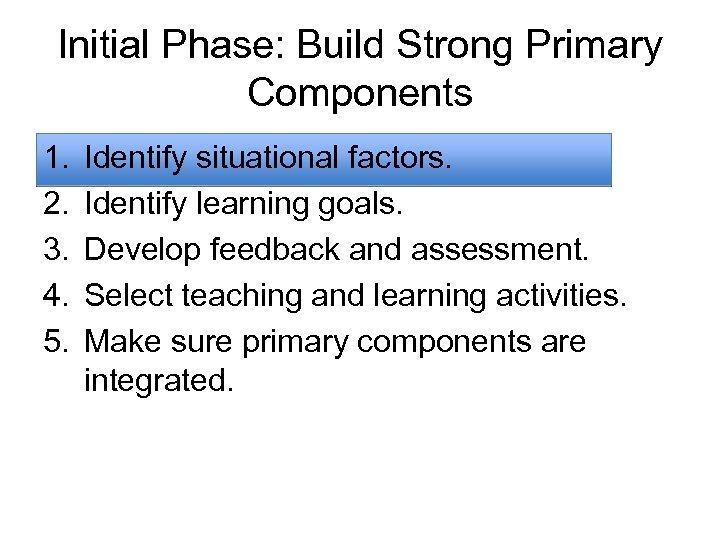 Initial Phase: Build Strong Primary Components

1. Identify situational factors.
2. Identify learning goals.
3. Develop feedback and assessment.
4. Select teaching and learning activities.
5. Make sure primary components are integrated.